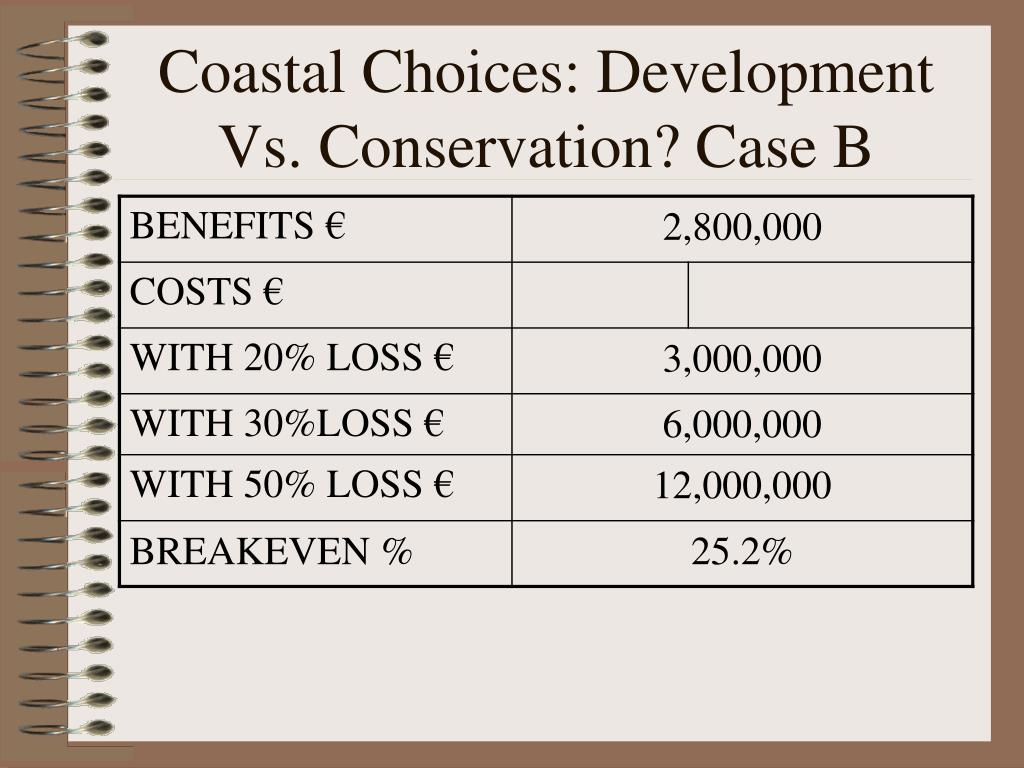 Coastal Choices: Development Vs. Conservation? Case B

| BENEFITS € | 2,800,000 |
|---|---|
| COSTS € | |
| WITH 20% LOSS € | 3,000,000 |
| WITH 30%LOSS € | 6,000,000 |
| WITH 50% LOSS € | 12,000,000 |
| BREAKEVEN % | 25.2% |